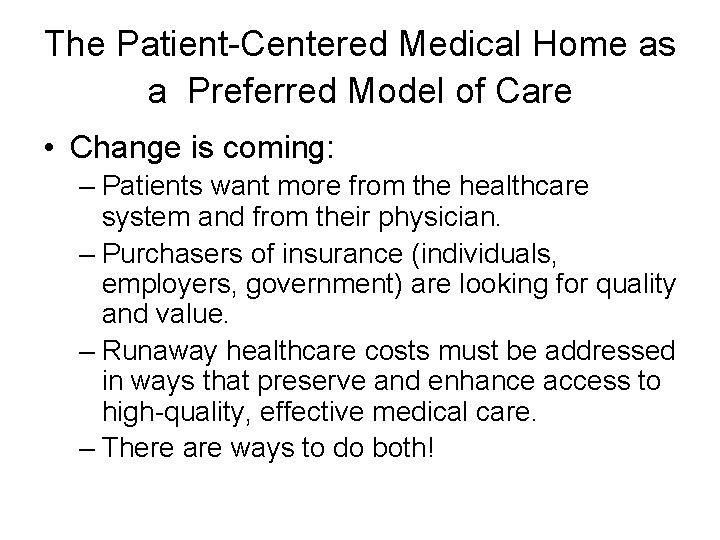 The Patient-Centered Medical Home as a Preferred Model of Care

• Change is coming:
– Patients want more from the healthcare system and from their physician.
– Purchasers of insurance (individuals, employers, government) are looking for quality and value.
– Runaway healthcare costs must be addressed in ways that preserve and enhance access to high-quality, effective medical care.
– There are ways to do both!